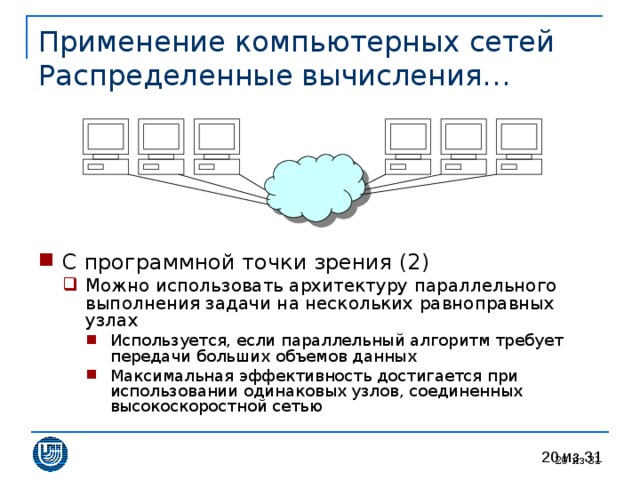 Применение компьютерных сетей
Распределенные вычисления…

С программной точки зрения (2)
Можно использовать архитектуру параллельного выполнения задачи на нескольких равноправных узлах
Используется, если параллельный алгоритм требует передачи больших объемов данных
Максимальная эффективность достигается при использовании одинаковых узлов, соединенных высокоскоростной сетью

20 из 31